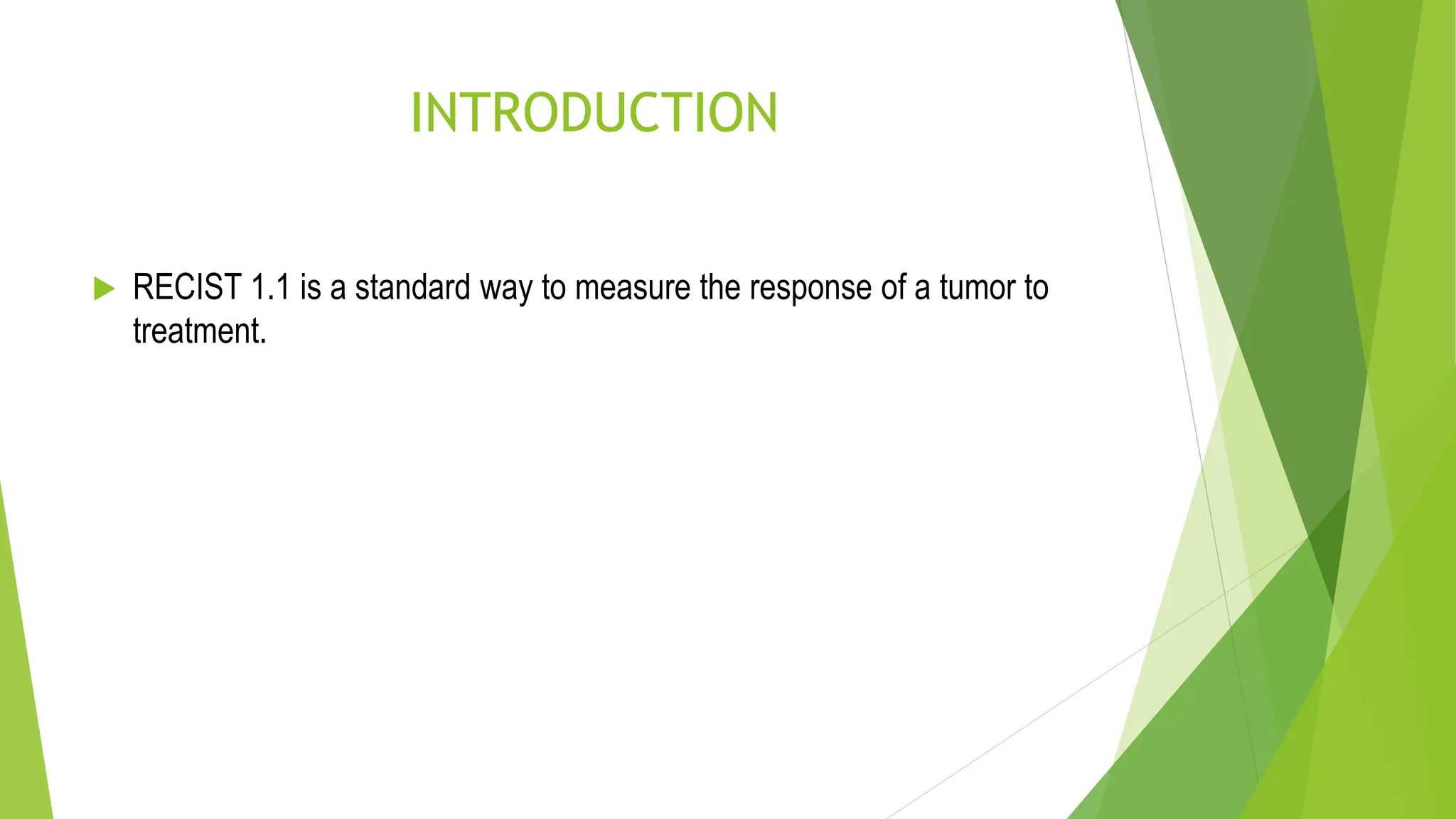 INTRODUCTION

RECIST 1.1 is a standard way to measure the response of a tumor to treatment.